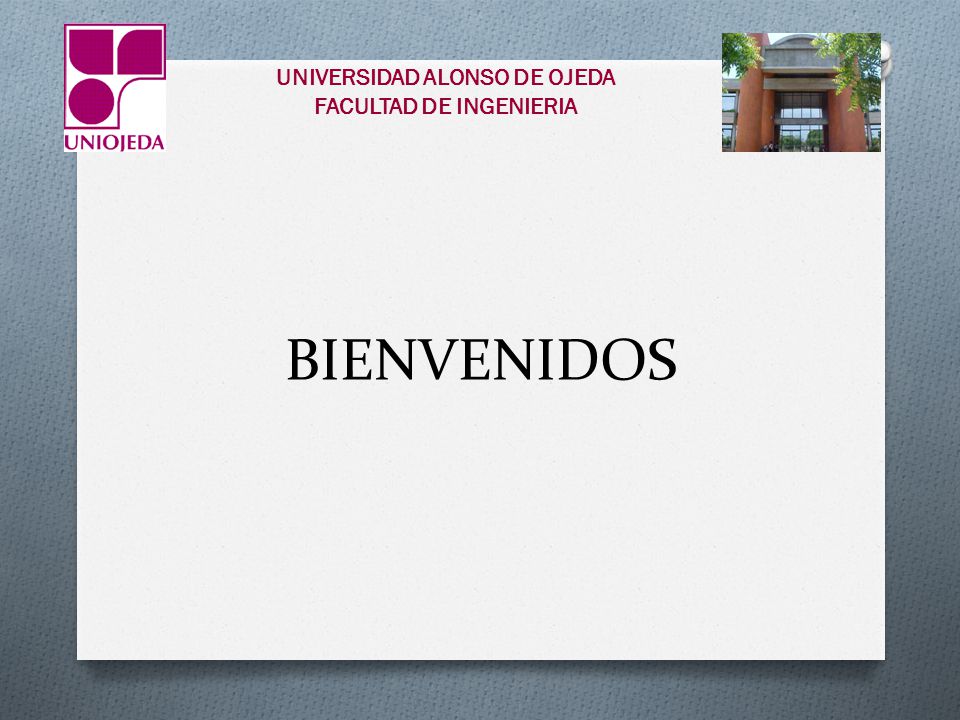 UNIOJEDA

UNIVERSIDAD ALONSO DE OJEDA
FACULTAD DE INGENIERIA

BIENVENIDOS